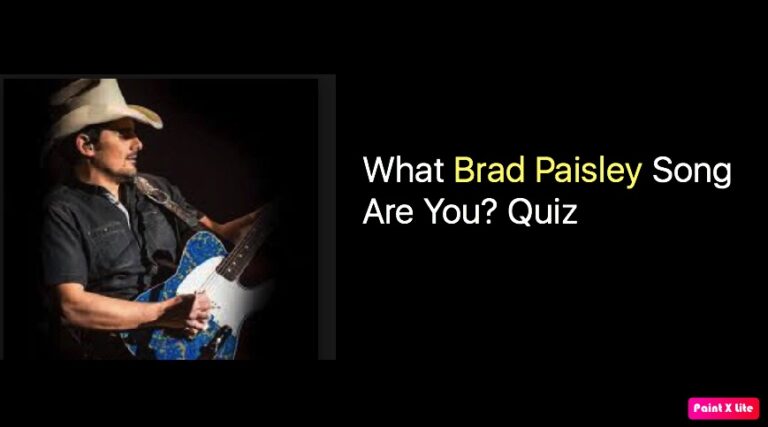 What Brad Paisley Song Are You? Quiz

Paint X lite